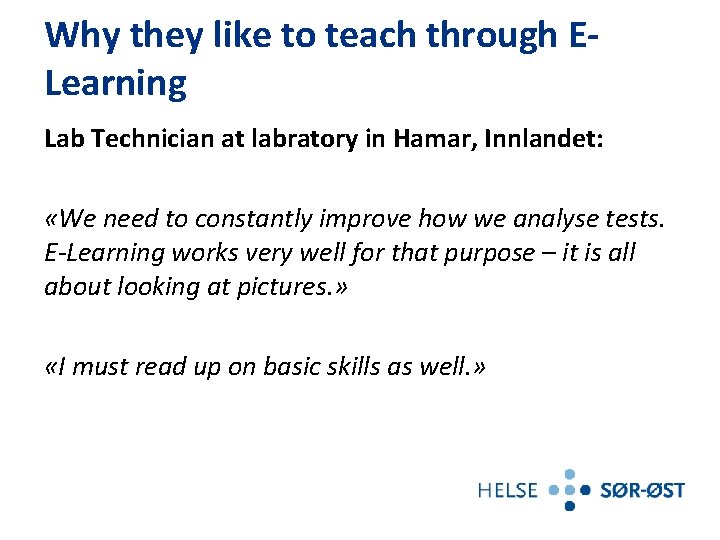 Why they like to teach through E-Learning

Lab Technician at labratory in Hamar, Innlandet:

«We need to constantly improve how we analyse tests. E-Learning works very well for that purpose – it is all about looking at pictures.»

«I must read up on basic skills as well.»

HELSE SØR-ØST